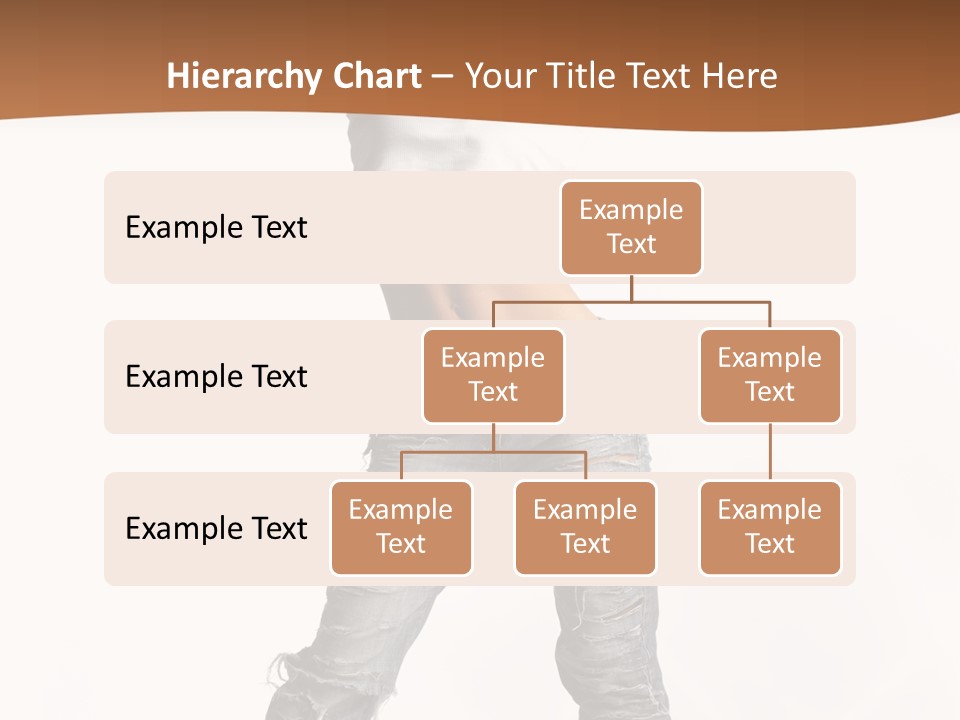 Hierarchy Chart – Your Title Text Here

Example Text

Example Text

Example Text

Example Text

Example Text

Example Text

Example Text

Example Text

Example Text